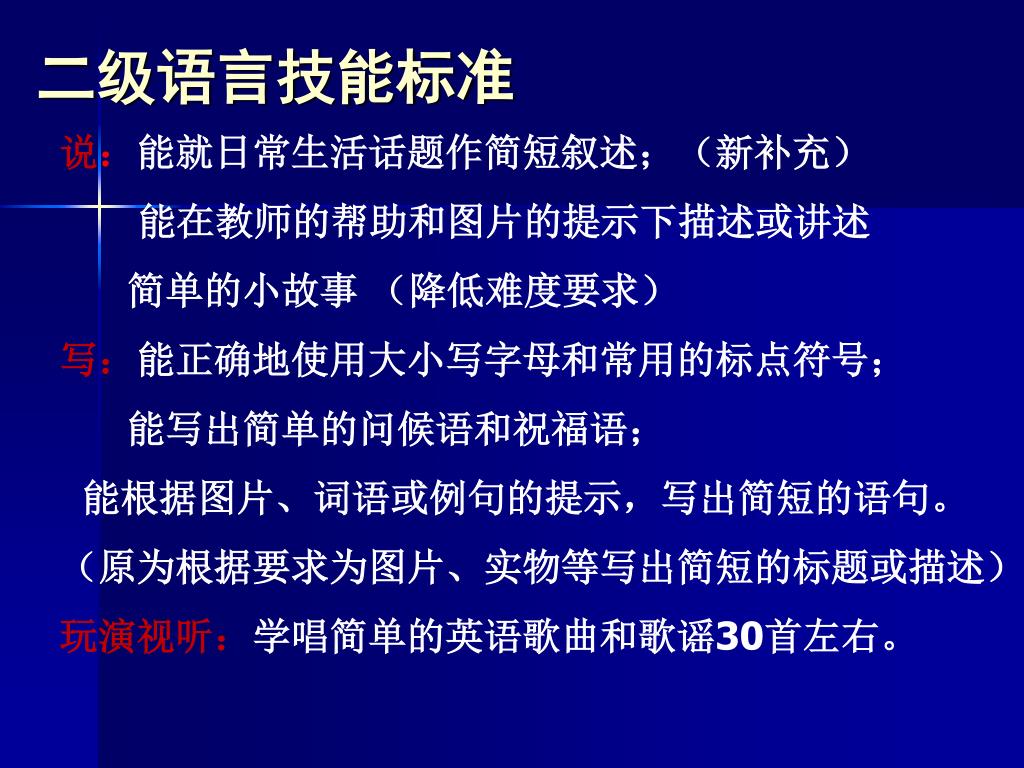 二级语言技能标准

说：能就日常生活话题作简短叙述；（新补充）

能在教师的帮助和图片的提示下描述或讲述简单的小故事 （降低难度要求）

写：能正确地使用大小写字母和常用的标点符号；

能写出简单的问候语和祝福语；

能根据图片、词语或例句的提示，写出简短的语句。

（原为根据要求为图片、实物等写出简短的标题或描述）

玩演视听：学唱简单的英语歌曲和歌谣30首左右。